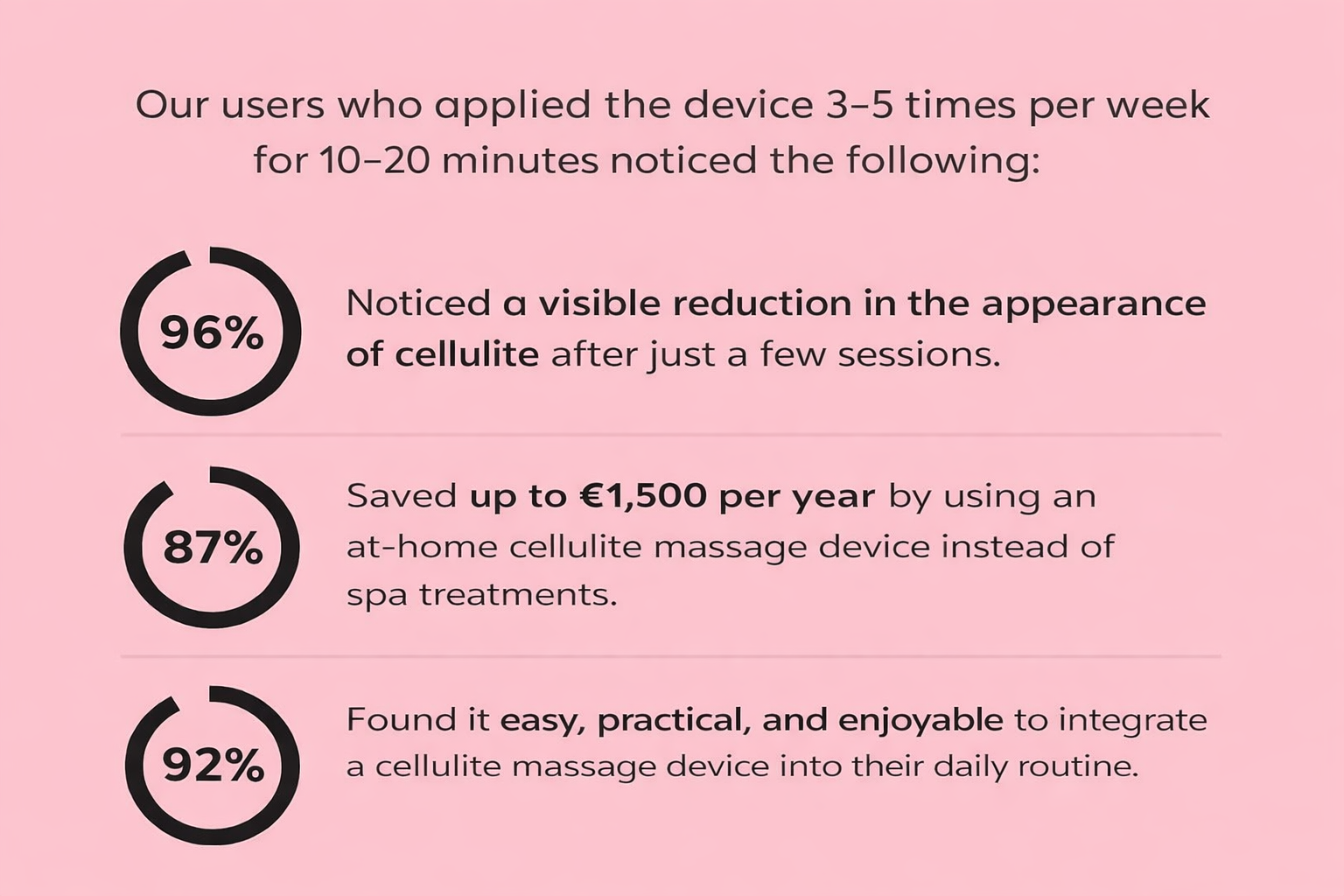 Our users who applied the device 3–5 times per week for 10–20 minutes noticed the following:

96%

Noticed a visible reduction in the appearance of cellulite after just a few sessions.

87%

Saved up to €1,500 per year by using an at-home cellulite massage device instead of spa treatments.

92%

Found it easy, practical, and enjoyable to integrate a cellulite massage device into their daily routine.